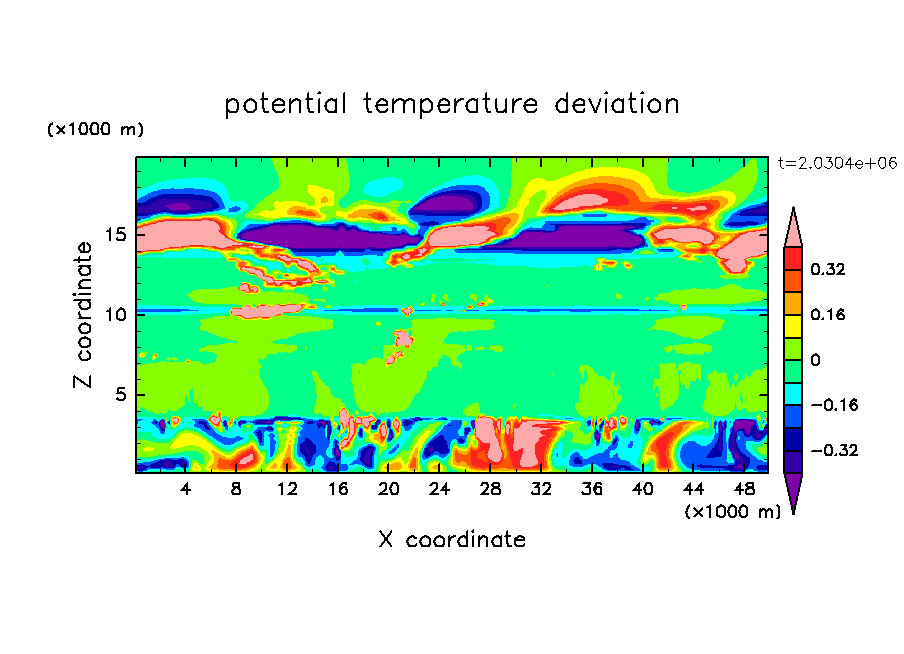 potential temperature deviation

(×1000 m)

t=2.0304e+06

Z coordinate

15
10
5

4 8 12 16 20 24 28 32 36 40 44 48

(×1000 m)

X coordinate

0.32
0.16
0
−0.16
−0.32